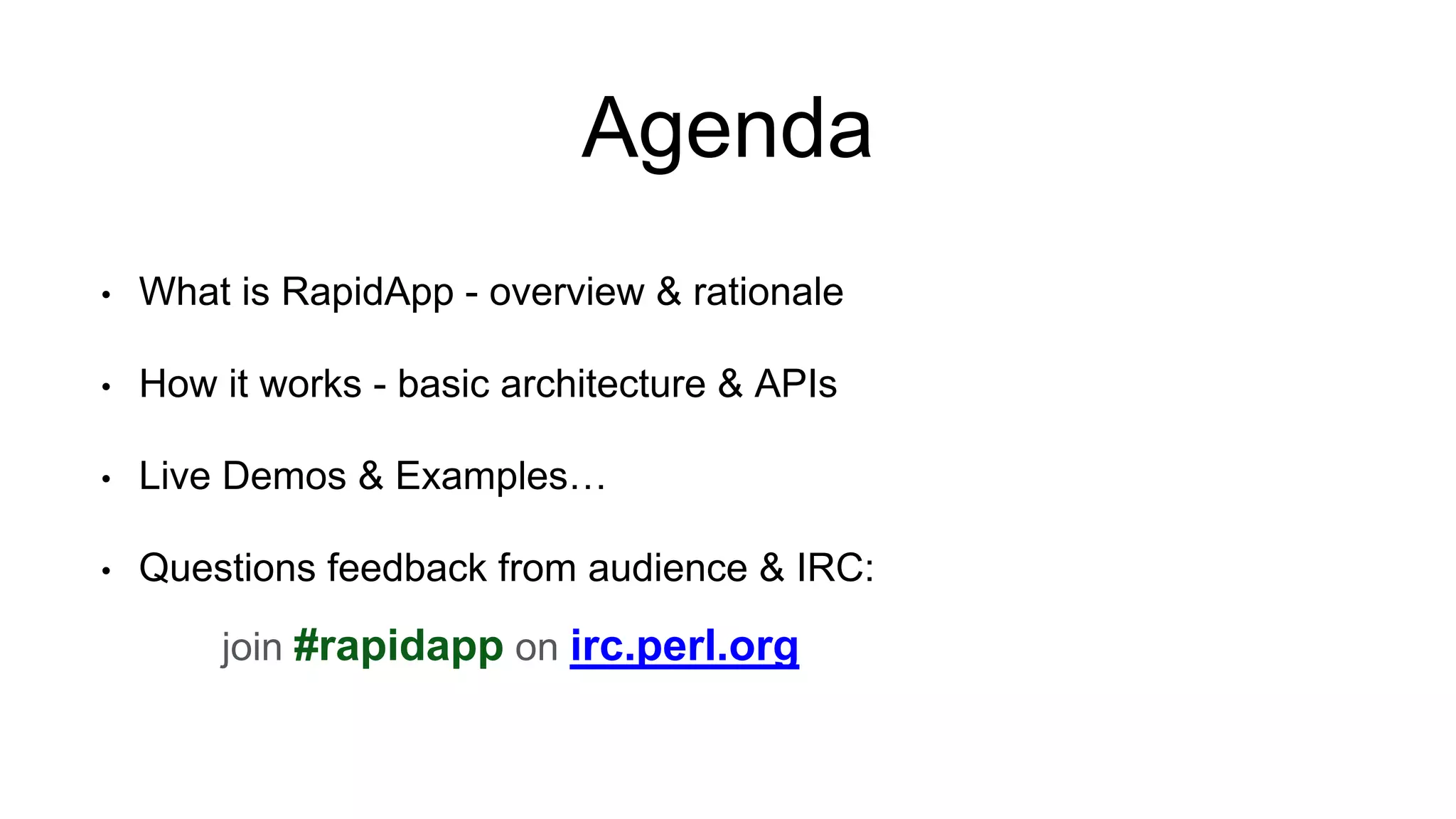 Agenda

• What is RapidApp - overview & rationale

• How it works - basic architecture & APIs

• Live Demos & Examples…

• Questions feedback from audience & IRC:

join #rapidapp on irc.perl.org